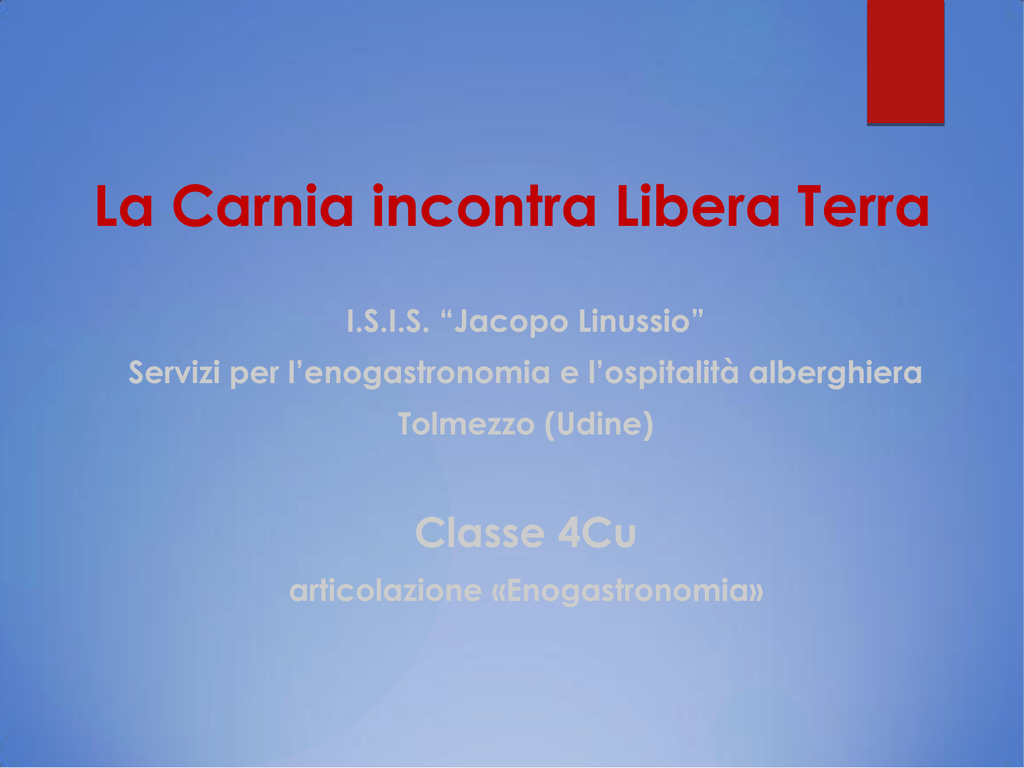 La Carnia incontra Libera Terra

I.S.I.S. “Jacopo Linussio”
Servizi per l’enogastronomia e l’ospitalità alberghiera
Tolmezzo (Udine)

Classe 4Cu
articolazione «Enogastronomia»